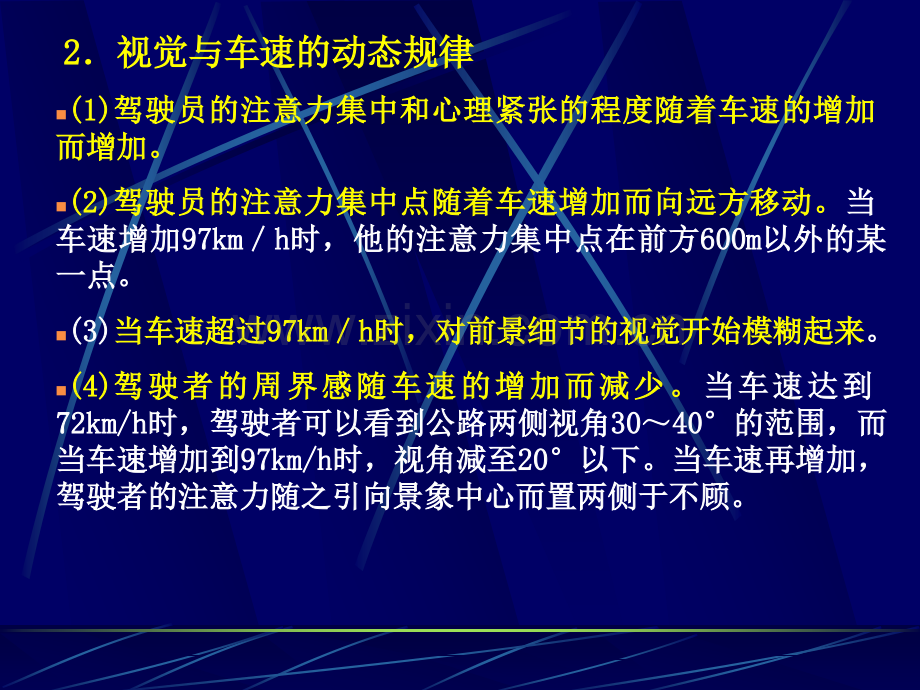 2．视觉与车速的动态规律

(1)驾驶员的注意力集中和心理紧张的程度随着车速的增加而增加。

(2)驾驶员的注意力集中点随着车速增加而向远方移动。当车速增加97km／h时，他的注意力集中点在前方600m以外的某一点。

(3)当车速超过97km／h时，对前景细节的视觉开始模糊起来。

(4)驾驶者的周界感随车速的增加而减少。当车速达到72km/h时，驾驶者可以看到公路两侧视角30～40°的范围，而当车速增加到97km/h时，视角减至20°以下。当车速再增加，驾驶者的注意力随之引向景象中心而置两侧于不顾。